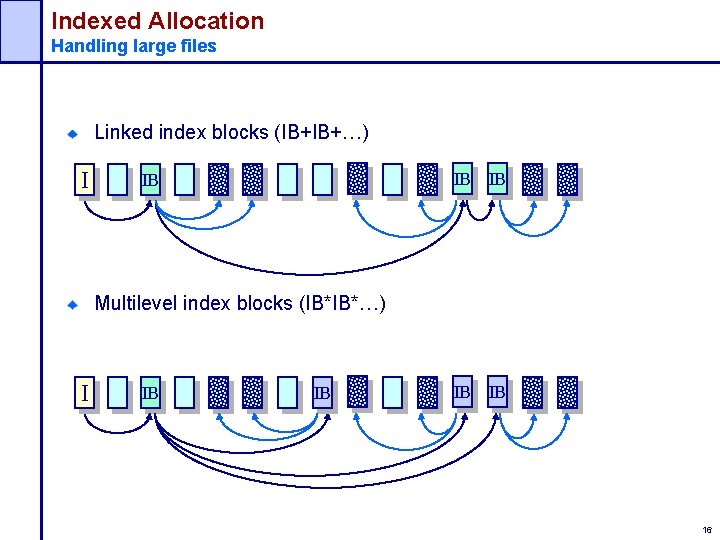 Indexed Allocation
Handling large files

Linked index blocks (IB+IB+…)

I IB IB IB

Multilevel index blocks (IB*IB*…)

I IB IB IB IB

16